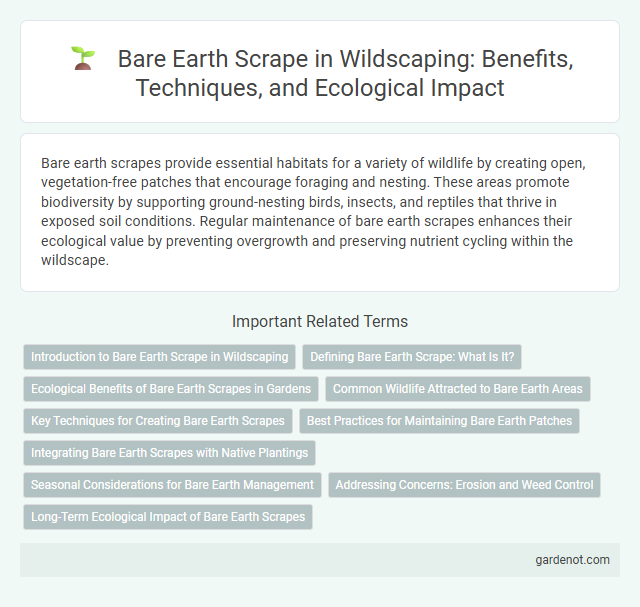 Bare Earth Scrape in Wildscaping: Benefits, Techniques, and Ecological Impact

Bare earth scrapes provide essential habitats for a variety of wildlife by creating open, vegetation-free patches that encourage foraging and nesting. These areas promote biodiversity by supporting ground-nesting birds, insects, and reptiles that thrive in exposed soil conditions. Regular maintenance of bare earth scrapes enhances their ecological value by preventing overgrowth and preserving nutrient cycling within the wildscape.

Important Related Terms

Introduction to Bare Earth Scrape in Wildscaping

Defining Bare Earth Scrape: What Is It?

Ecological Benefits of Bare Earth Scrapes in Gardens

Common Wildlife Attracted to Bare Earth Areas

Key Techniques for Creating Bare Earth Scrapes

Best Practices for Maintaining Bare Earth Patches

Integrating Bare Earth Scrapes with Native Plantings

Seasonal Considerations for Bare Earth Management

Addressing Concerns: Erosion and Weed Control

Long-Term Ecological Impact of Bare Earth Scrapes

gardenot.com